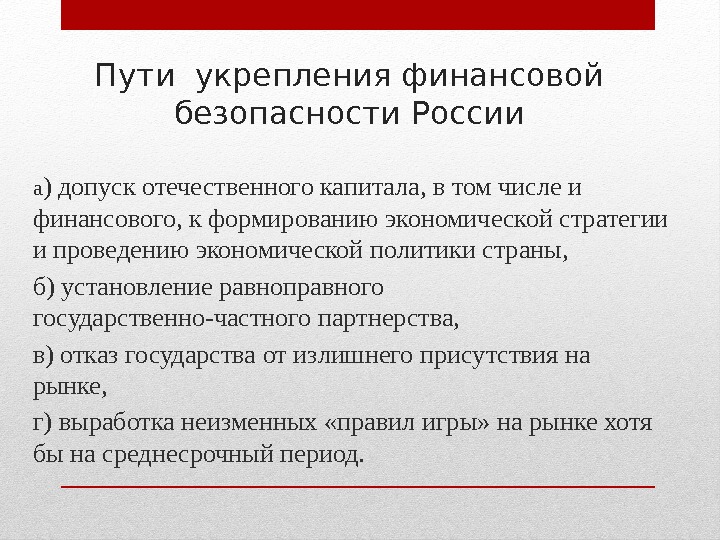 Пути укрепления финансовой безопасности России

а) допуск отечественного капитала, в том числе и финансового, к формированию экономической стратегии и проведению экономической политики страны,

б) установление равноправного государственно-частного партнерства,

в) отказ государства от излишнего присутствия на рынке,

г) выработка неизменных «правил игры» на рынке хотя бы на среднесрочный период.